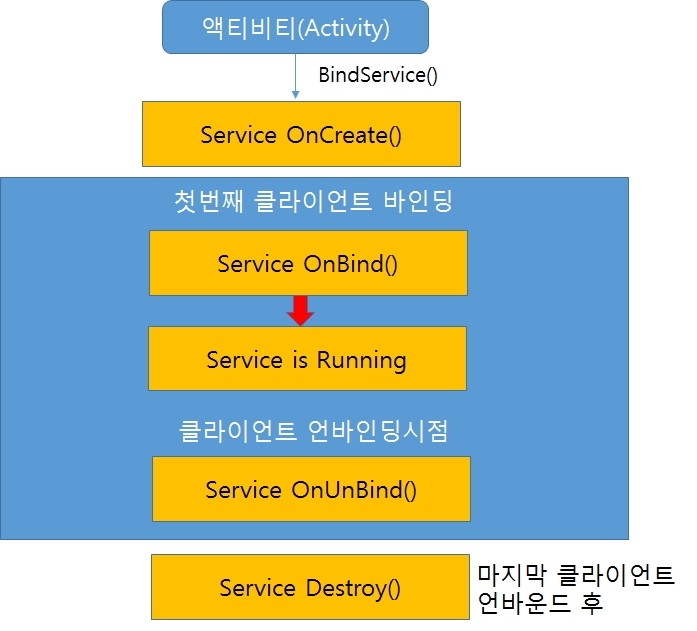 액티비티(Activity)

BindService()

Service OnCreate()

첫번째 클라이언트 바인딩

Service OnBind()

Service is Running

클라이언트 언바인딩시점

Service OnUnBind()

Service Destroy()

마지막 클라이언트 언바운드 후